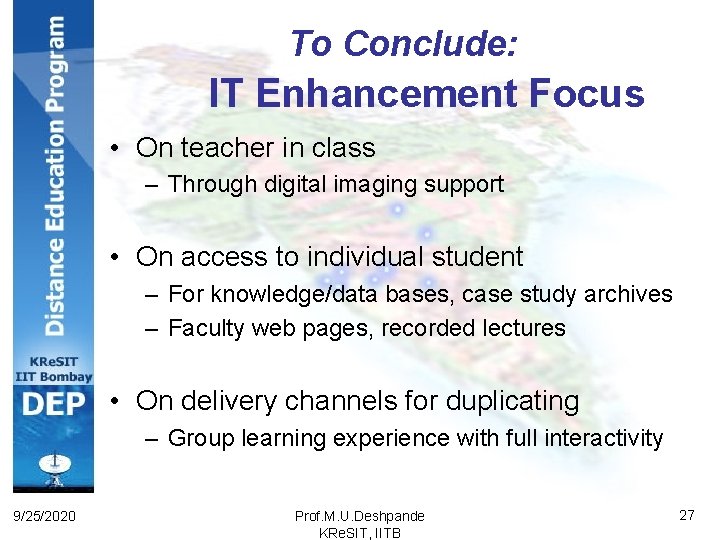 Distance Education Program

KReSIT
IIT Bombay
DEP

To Conclude:
IT Enhancement Focus

• On teacher in class
– Through digital imaging support

• On access to individual student
– For knowledge/data bases, case study archives
– Faculty web pages, recorded lectures

• On delivery channels for duplicating
– Group learning experience with full interactivity

9/25/2020

Prof.M.U.Deshpande
KReSIT, IITB

27